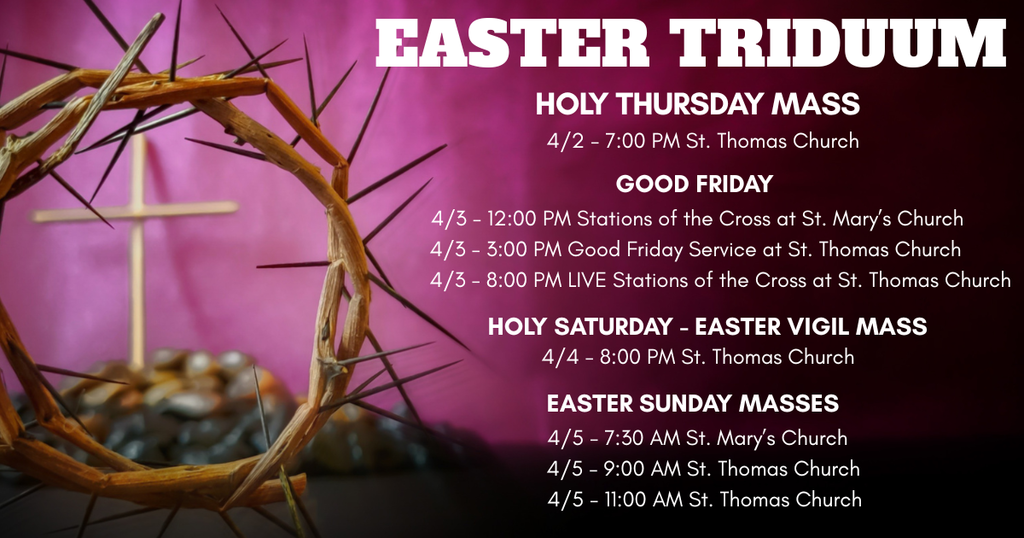 EASTER TRIDUUM

HOLY THURSDAY MASS

4/2 - 7:00 PM St. Thomas Church

GOOD FRIDAY

4/3 - 12:00 PM Stations of the Cross at St. Mary's Church

4/3 - 3:00 PM Good Friday Service at St. Thomas Church

4/3 - 8:00 PM LIVE Stations of the Cross at St. Thomas Church

HOLY SATURDAY - EASTER VIGIL MASS

4/4 - 8:00 PM St. Thomas Church

EASTER SUNDAY MASSES

4/5 - 7:30 AM St. Mary's Church

4/5 - 9:00 AM St. Thomas Church

4/5 - 11:00 AM St. Thomas Church